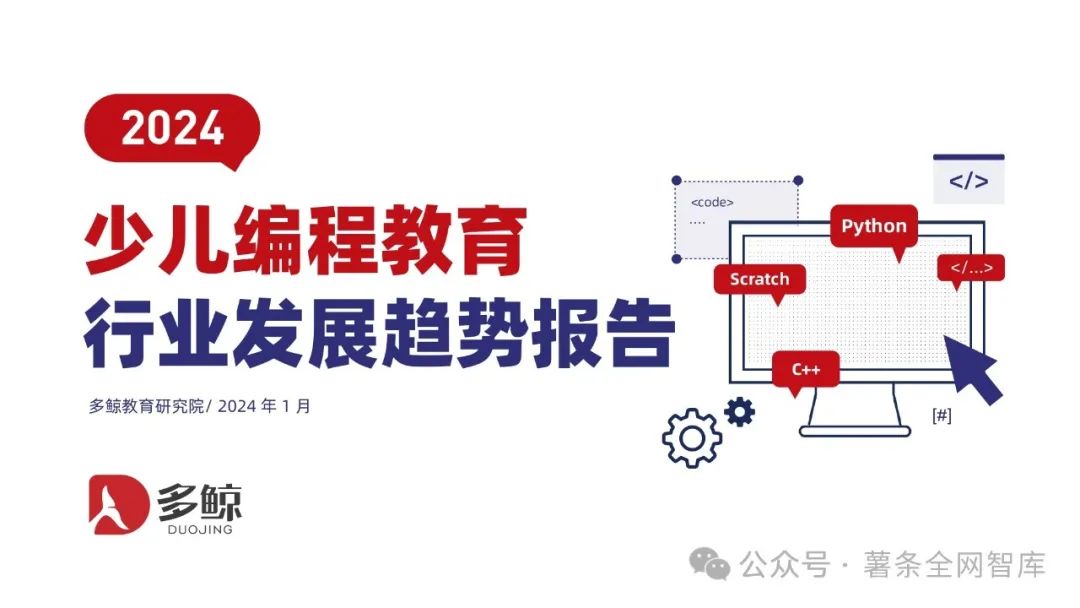 2024

少儿编程教育
行业发展趋势报告

多鲸教育研究院/ 2024 年 1 月

<code>
....

</>

Python

Scratch

</...>

C++

[#]

多鲸
DUOJING

公众号 · 薯条全网智库